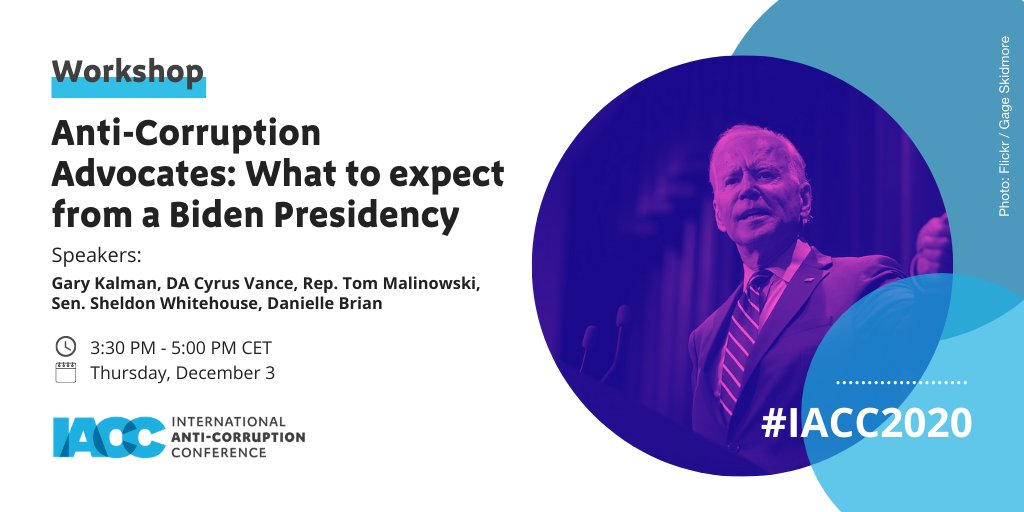 Workshop

Anti-Corruption Advocates: What to expect from a Biden Presidency

Speakers:

Gary Kalman, DA Cyrus Vance, Rep. Tom Malinowski, Sen. Sheldon Whitehouse, Danielle Brian

3:30 PM - 5:00 PM CET
Thursday, December 3

IACC INTERNATIONAL ANTI-CORRUPTION CONFERENCE

Photo: Flickr / Gage Skidmore

#IACC2020